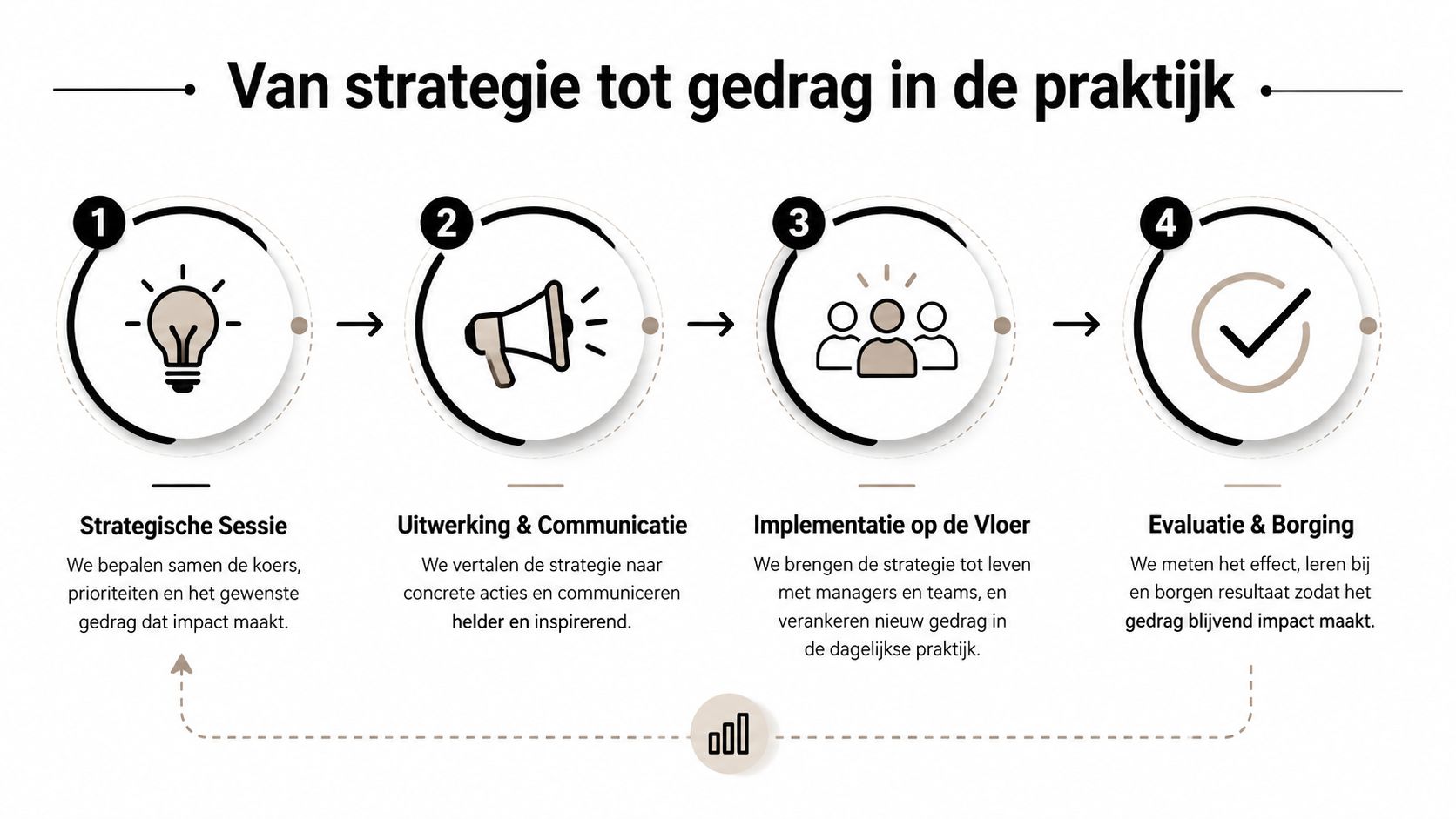 Van strategie tot gedrag in de praktijk

1

Strategische Sessie

We bepalen samen de koers, prioriteiten en het gewenste gedrag dat impact maakt.

2

Uitwerking & Communicatie

We vertalen de strategie naar concrete acties en communiceren helder en inspirerend.

3

Implementatie op de Vloer

We brengen de strategie tot leven met managers en teams, en verankeren nieuw gedrag in de dagelijkse praktijk.

4

Evaluatie & Borging

We meten het effect, leren bij en borgen resultaat zodat het gedrag blijvend impact maakt.